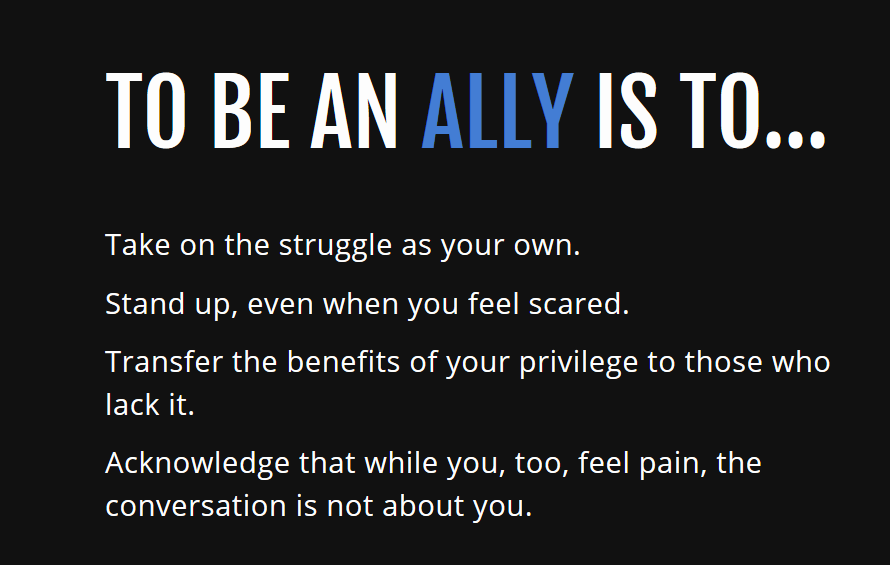 TO BE AN ALLY IS TO...

Take on the struggle as your own.

Stand up, even when you feel scared.

Transfer the benefits of your privilege to those who lack it.

Acknowledge that while you, too, feel pain, the conversation is not about you.